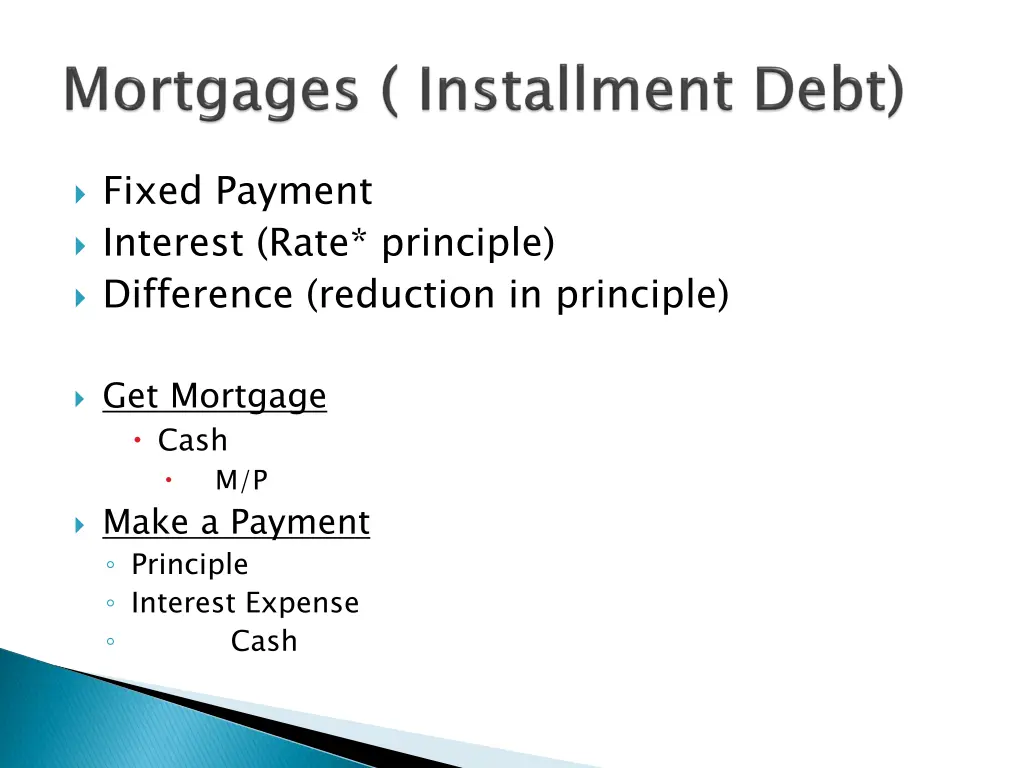 Mortgages ( Installment Debt)

Fixed Payment
Interest (Rate* principle)
Difference (reduction in principle)

Get Mortgage
Cash
M/P
Make a Payment
Principle
Interest Expense
Cash